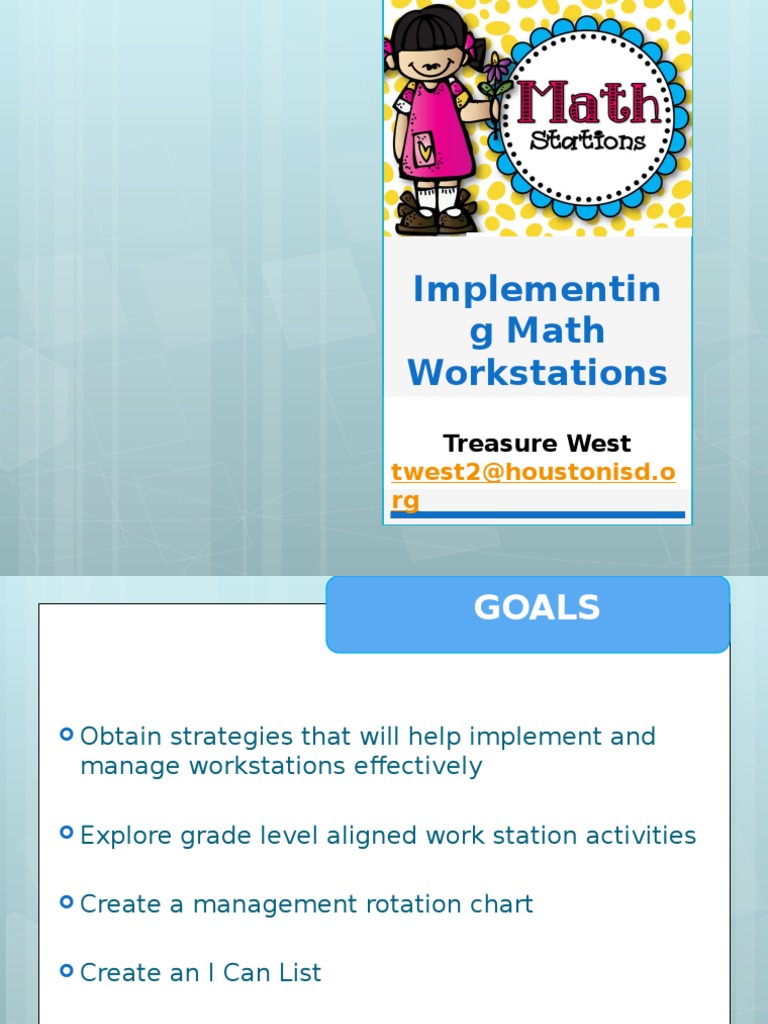 Math
Stations

Implementing Math Workstations

Treasure West
twest2@houstonisd.org

GOALS

Obtain strategies that will help implement and manage workstations effectively

Explore grade level aligned work station activities

Create a management rotation chart

Create an I Can List